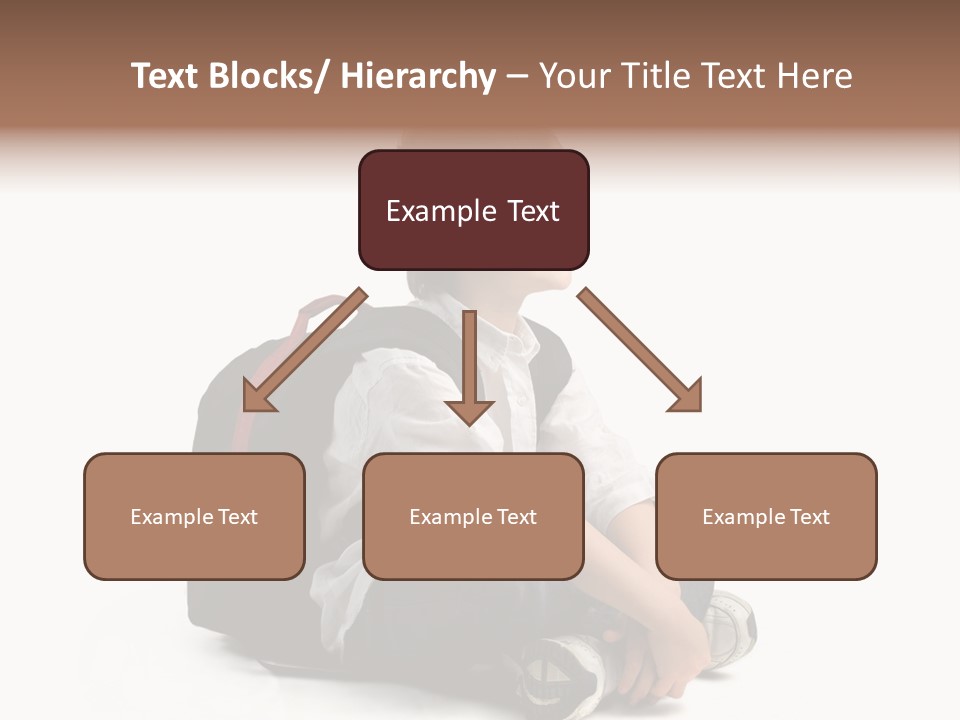 Text Blocks/ Hierarchy – Your Title Text Here

Example Text

Example Text

Example Text

Example Text